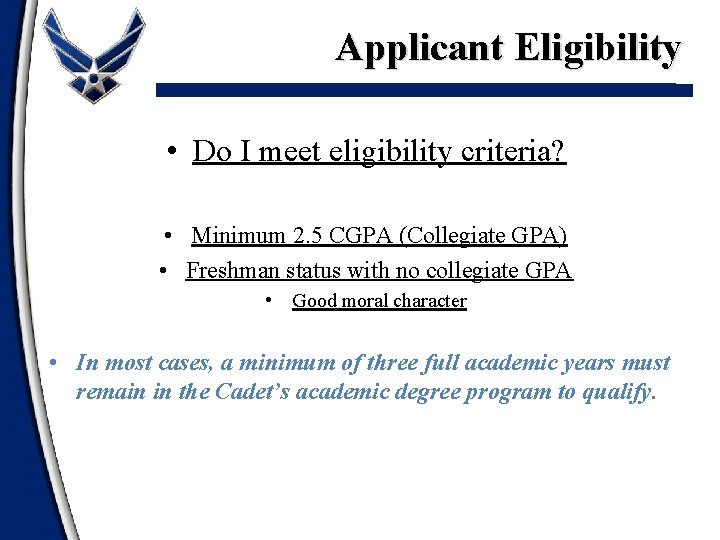 Applicant Eligibility

• Do I meet eligibility criteria?

• Minimum 2.5 CGPA (Collegiate GPA)

• Freshman status with no collegiate GPA

• Good moral character

• In most cases, a minimum of three full academic years must remain in the Cadet's academic degree program to qualify.